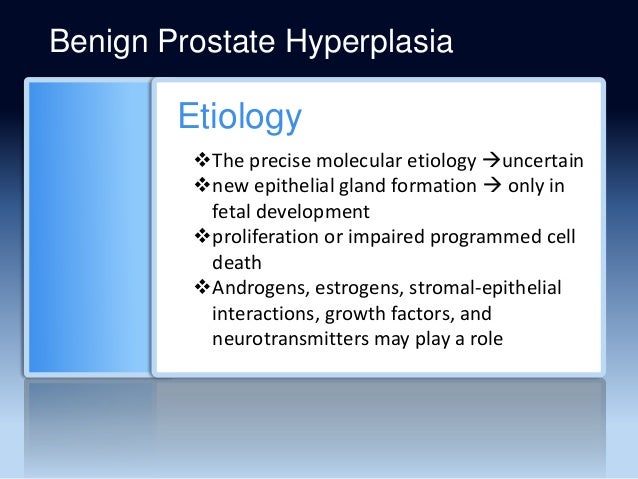 Benign Prostate Hyperplasia

Etiology

❖The precise molecular etiology →uncertain
❖new epithelial gland formation → only in fetal development
❖proliferation or impaired programmed cell death
❖Androgens, estrogens, stromal-epithelial interactions, growth factors, and neurotransmitters may play a role